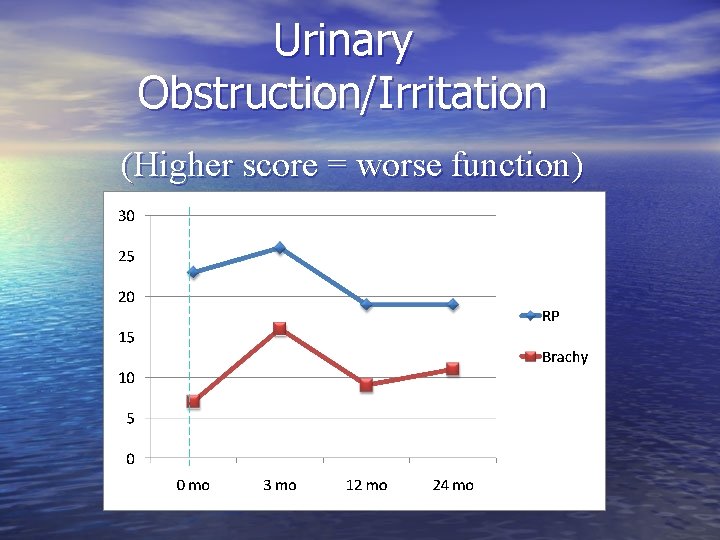 Urinary Obstruction/Irritation

(Higher score = worse function)

30
25
20
15
10
5
0

0 mo
3 mo
12 mo
24 mo

RP
Brachy